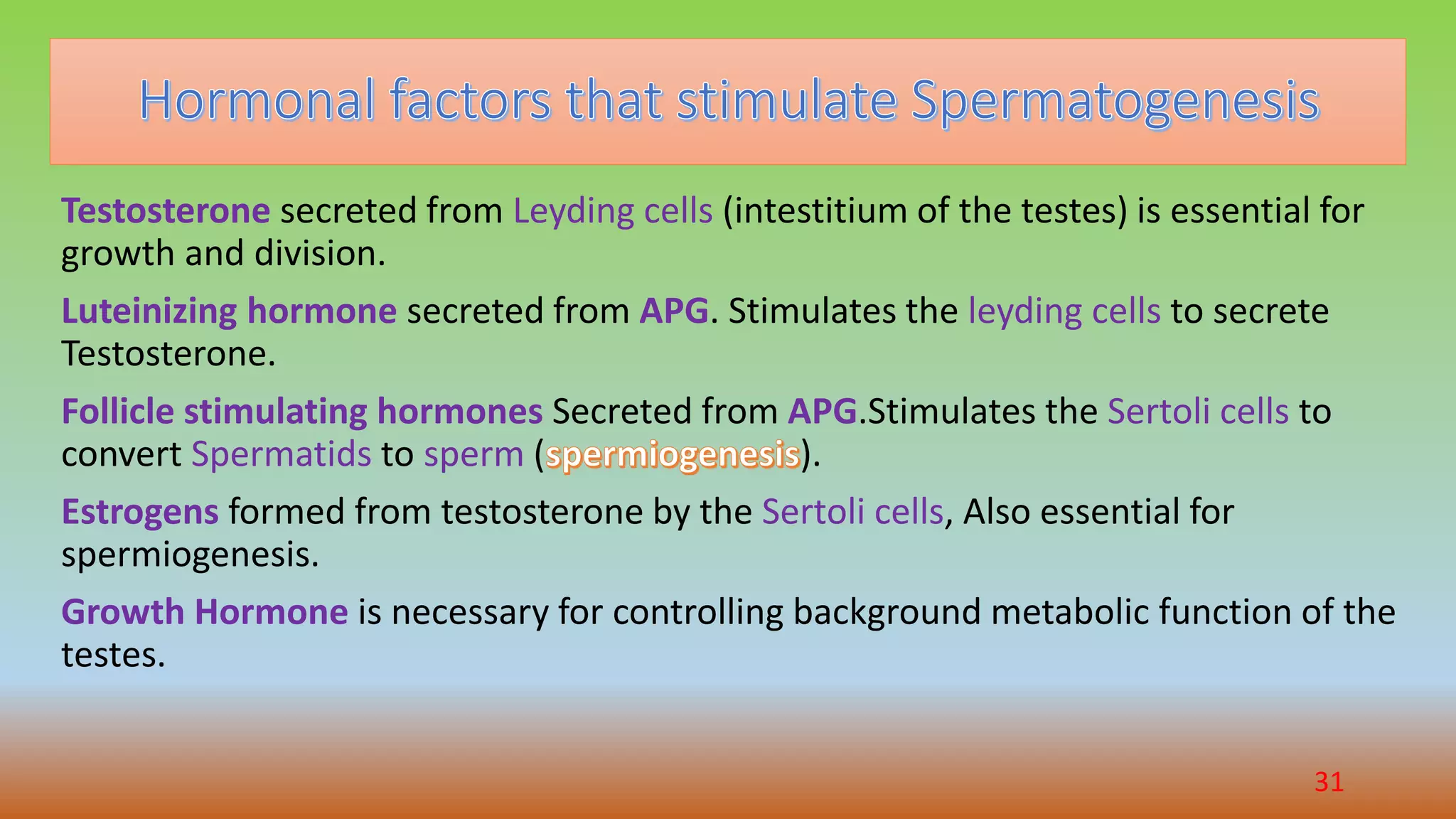 Hormonal factors that stimulate Spermatogenesis

Testosterone secreted from Leyding cells (intestitium of the testes) is essential for growth and division.

Luteinizing hormone secreted from APG. Stimulates the leyding cells to secrete Testosterone.

Follicle stimulating hormones Secreted from APG.Stimulates the Sertoli cells to convert Spermatids to sperm (spermiogenesis).

Estrogens formed from testosterone by the Sertoli cells, Also essential for spermiogenesis.

Growth Hormone is necessary for controlling background metabolic function of the testes.

31